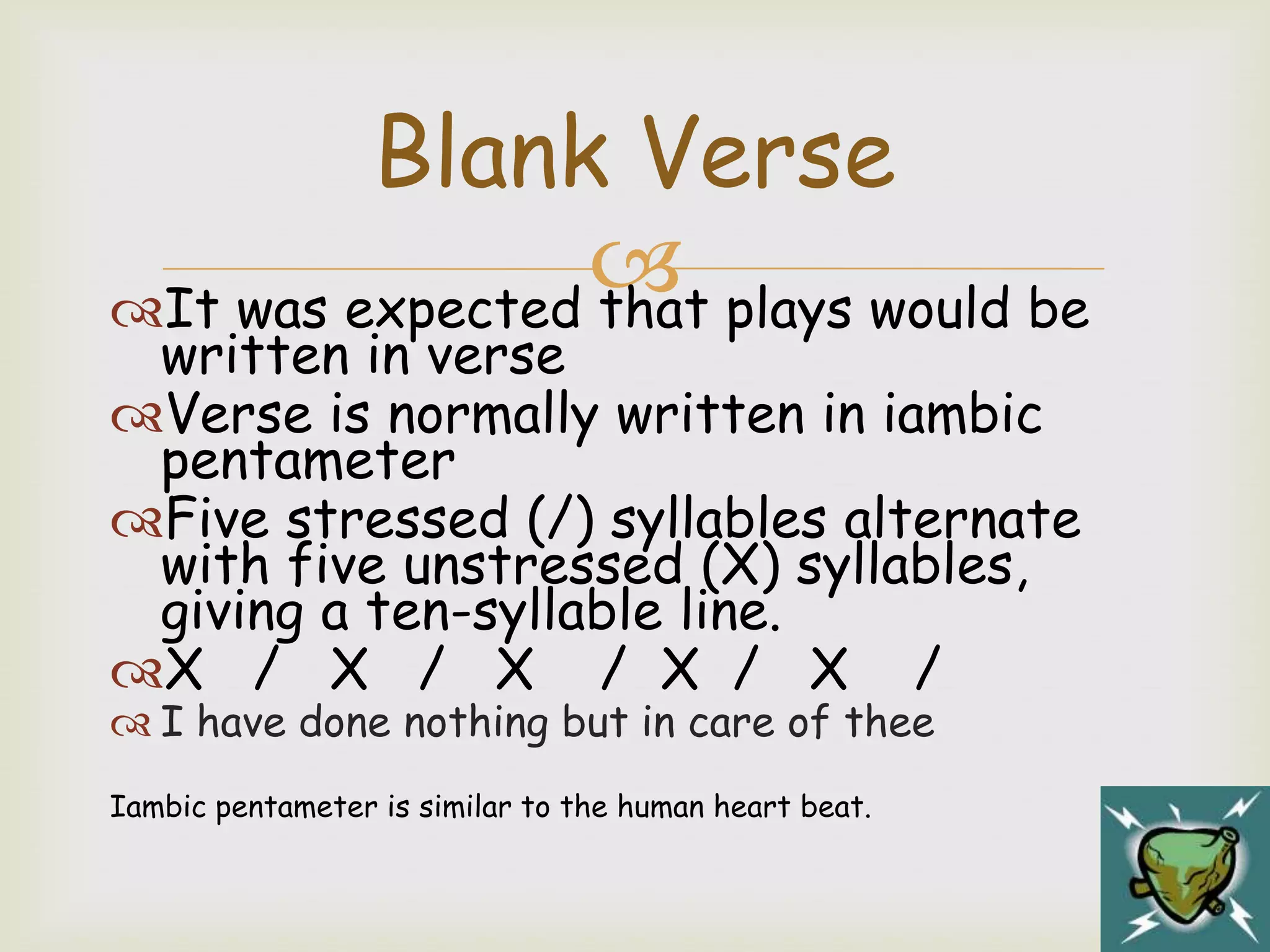 Blank Verse

It was expected that plays would be written in verse

Verse is normally written in iambic pentameter

Five stressed (/) syllables alternate with five unstressed (X) syllables, giving a ten-syllable line.

X / X / X / X / X /

I have done nothing but in care of thee

Iambic pentameter is similar to the human heart beat.